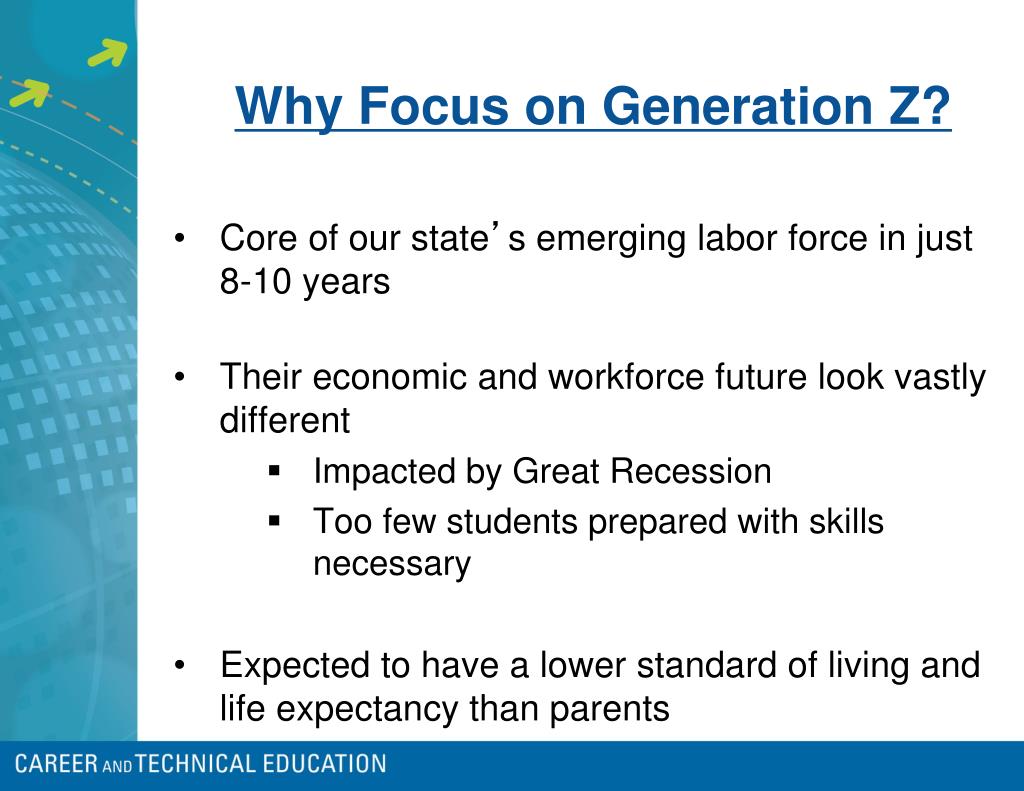 Why Focus on Generation Z?

• Core of our state's emerging labor force in just 8-10 years

• Their economic and workforce future look vastly different
▪ Impacted by Great Recession
▪ Too few students prepared with skills necessary

• Expected to have a lower standard of living and life expectancy than parents

CAREER AND TECHNICAL EDUCATION